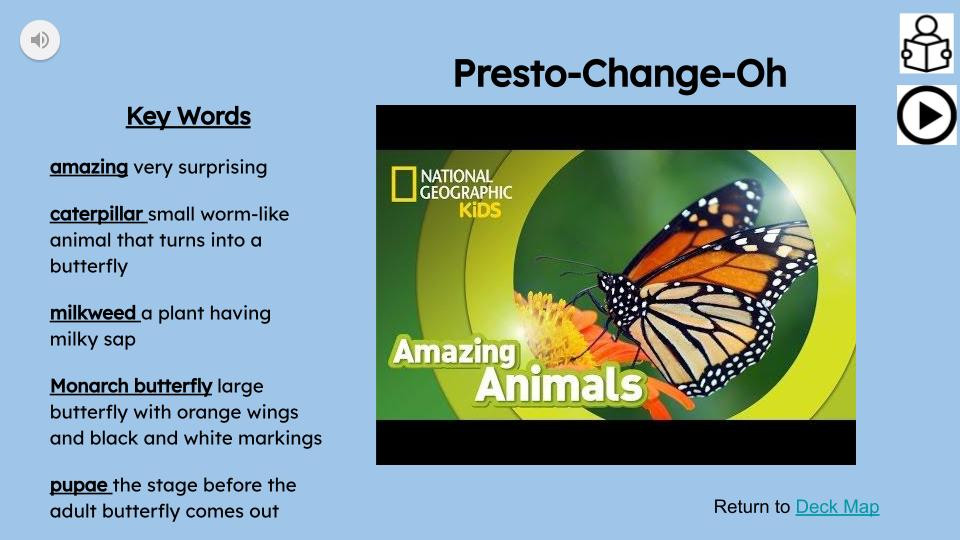 Presto-Change-Oh

Key Words

amazing very surprising

caterpillar small worm-like animal that turns into a butterfly

milkweed a plant having milky sap

Monarch butterfly large butterfly with orange wings and black and white markings

pupae the stage before the adult butterfly comes out

NATIONAL GEOGRAPHIC KiDS

Amazing Animals

Return to Deck Map